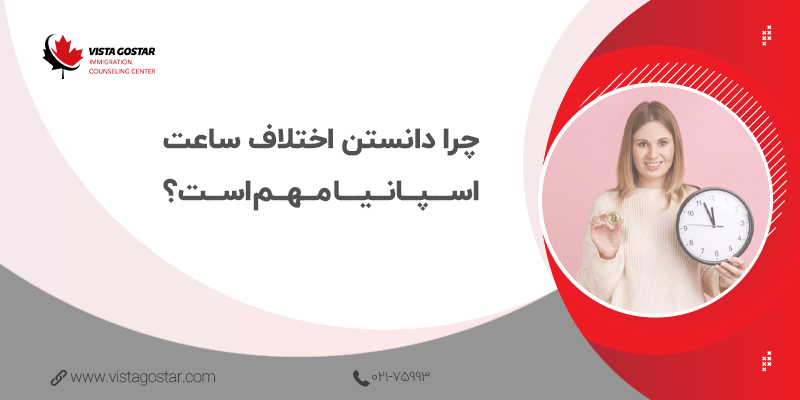 VISTA GOSTAR
IMMIGRATION
COUNSELING CENTER

چرا دانستن اختلاف ساعت
اسپانیا مهم است؟

www.vistagostar.com

۰۲۱-۷۵۹۹۳